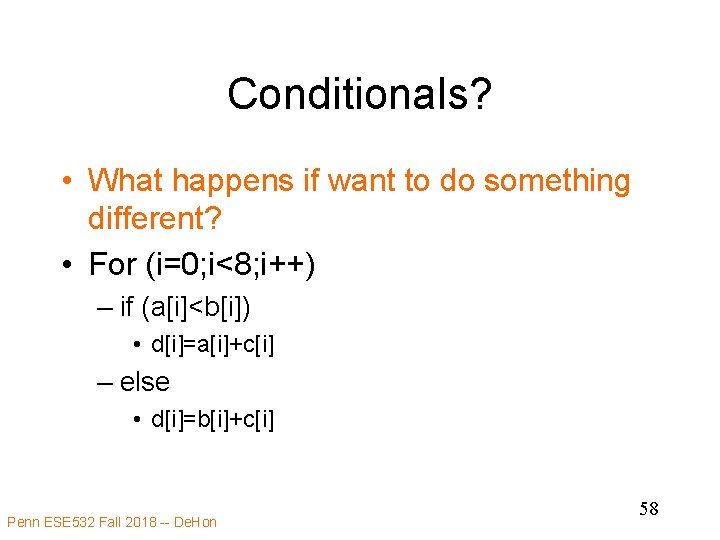 Conditionals?

• What happens if want to do something different?

• For (i=0;i<8;i++)

– if (a[i]<b[i])

• d[i]=a[i]+c[i]

– else

• d[i]=b[i]+c[i]

Penn ESE532 Fall 2018 -- DeHon

58